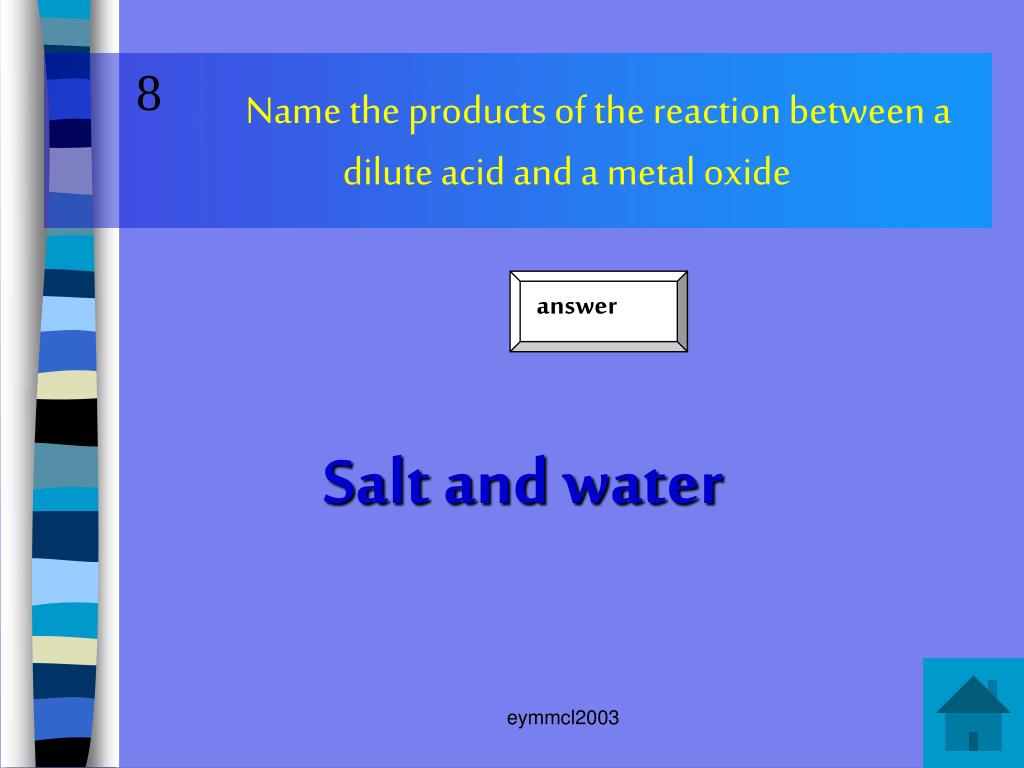 8

Name the products of the reaction between a dilute acid and a metal oxide

answer

Salt and water

eymmcl2003